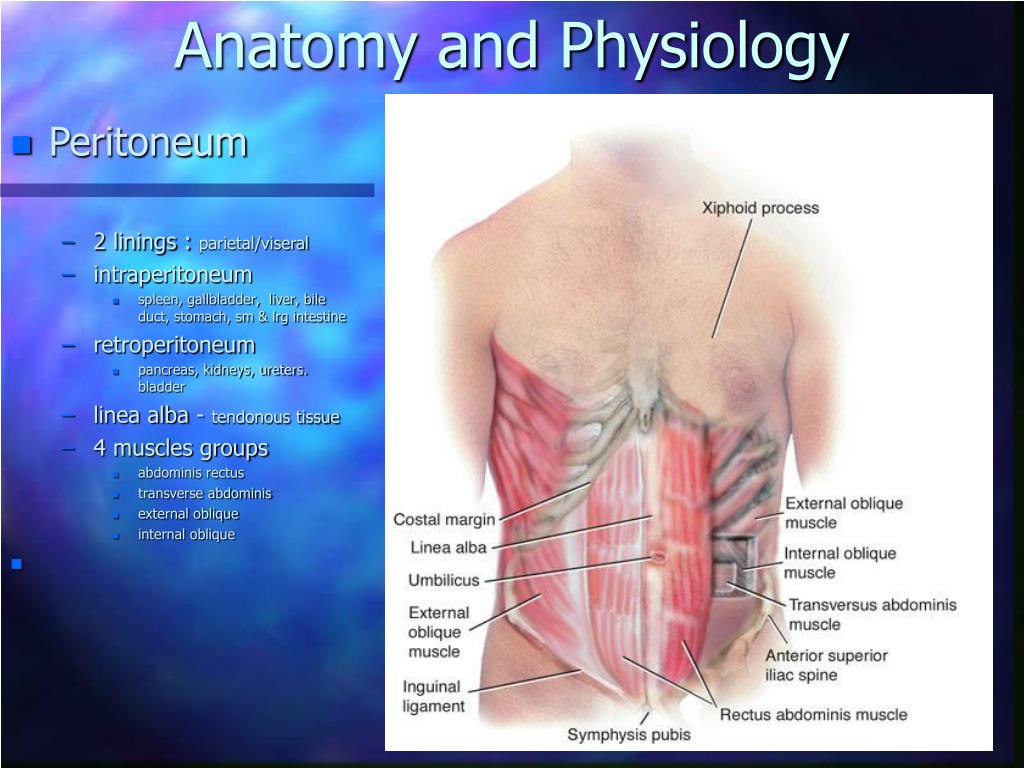 Anatomy and Physiology

Peritoneum

– 2 linings : parietal/viseral
– intraperitoneum
  - spleen, gallbladder, liver, bile duct, stomach, sm & lrg intestine
– retroperitoneum
  - pancreas, kidneys, ureters. bladder
– linea alba - tendonous tissue
– 4 muscles groups
  - abdominis rectus
  - transverse abdominis
  - external oblique
  - internal oblique

Xiphoid process
Costal margin
Linea alba
Umbilicus
External oblique muscle
Inguinal ligament
Symphysis pubis
External oblique muscle
Internal oblique muscle
Transversus abdominis muscle
Anterior superior iliac spine
Rectus abdominis muscle